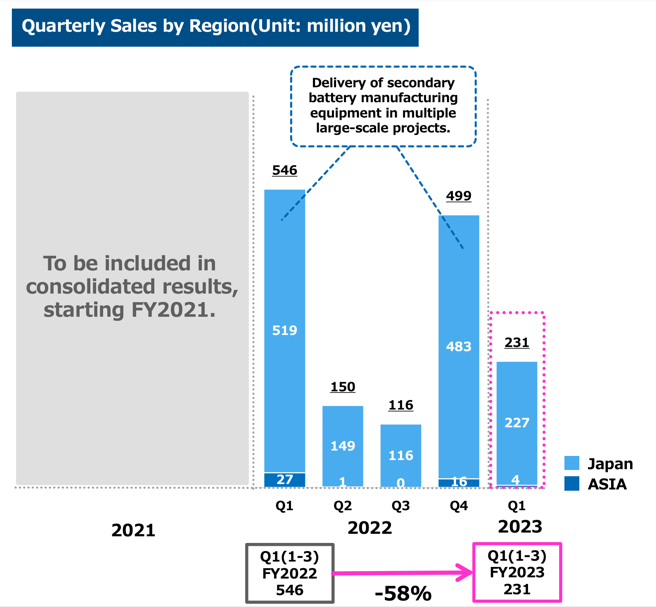 Quarterly Sales by Region(Unit: million yen)

Delivery of secondary battery manufacturing equipment in multiple large-scale projects.

To be included in consolidated results, starting FY2021.

546
519
27

150
149
1

116
116
0

499
483
16

231
227
4

Japan
ASIA

Q1 Q2 Q3 Q4 Q1

2021 2022 2023

Q1(1-3)
FY2022
546

-58%

Q1(1-3)
FY2023
231